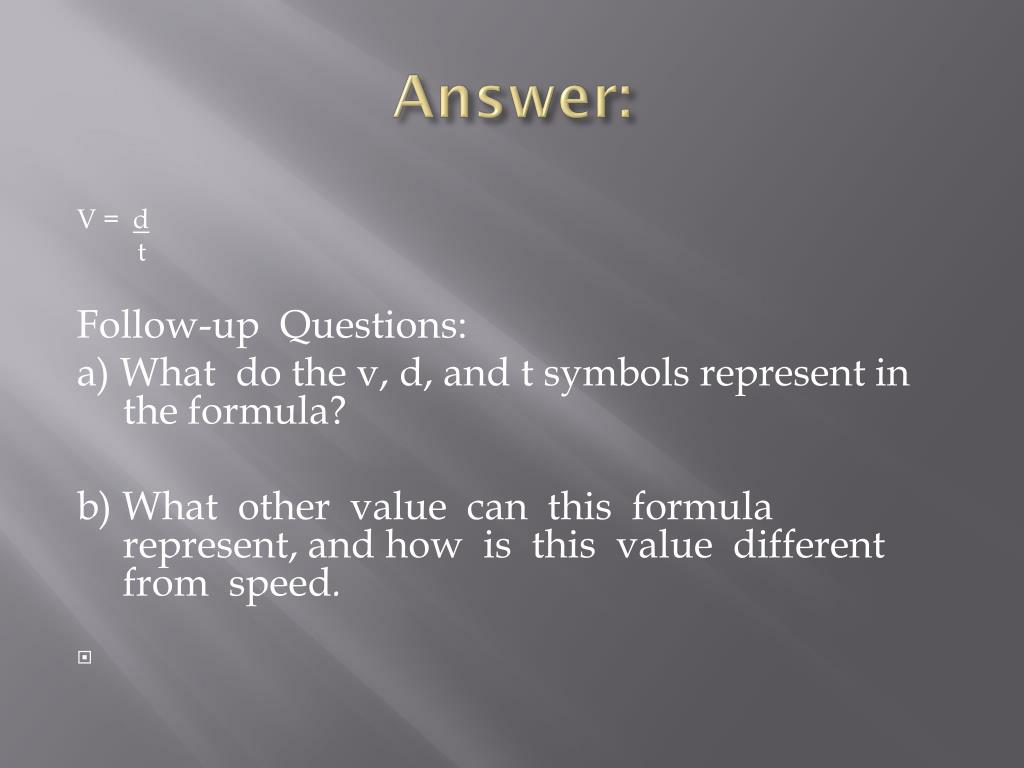 Answer:

$V = \frac{d}{t}$

Follow-up Questions:

a) What do the v, d, and t symbols represent in the formula?

b) What other value can this formula represent, and how is this value different from speed.